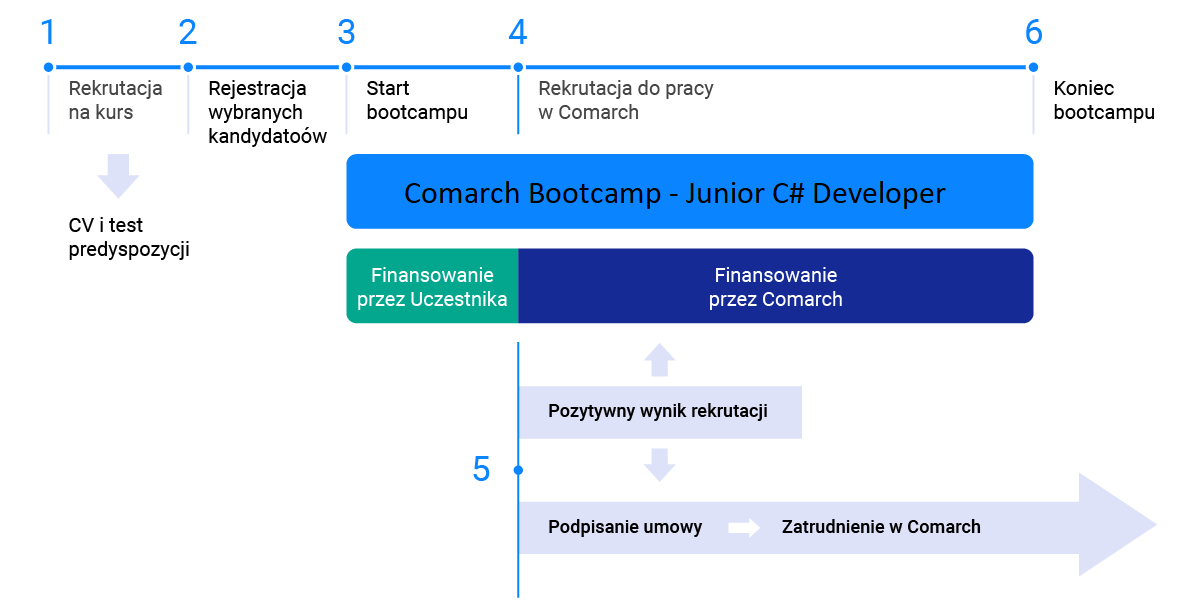 1

Rekrutacja na kurs

CV i test predyspozycji

2

Rejestracja wybranych kandydatoów

3

Start bootcampu

4

Rekrutacja do pracy w Comarch

6

Koniec bootcampu

Comarch Bootcamp - Junior C# Developer

Finansowanie przez Uczestnika

Finansowanie przez Comarch

Pozytywny wynik rekrutacji

5

Podpisanie umowy

Zatrudnienie w Comarch